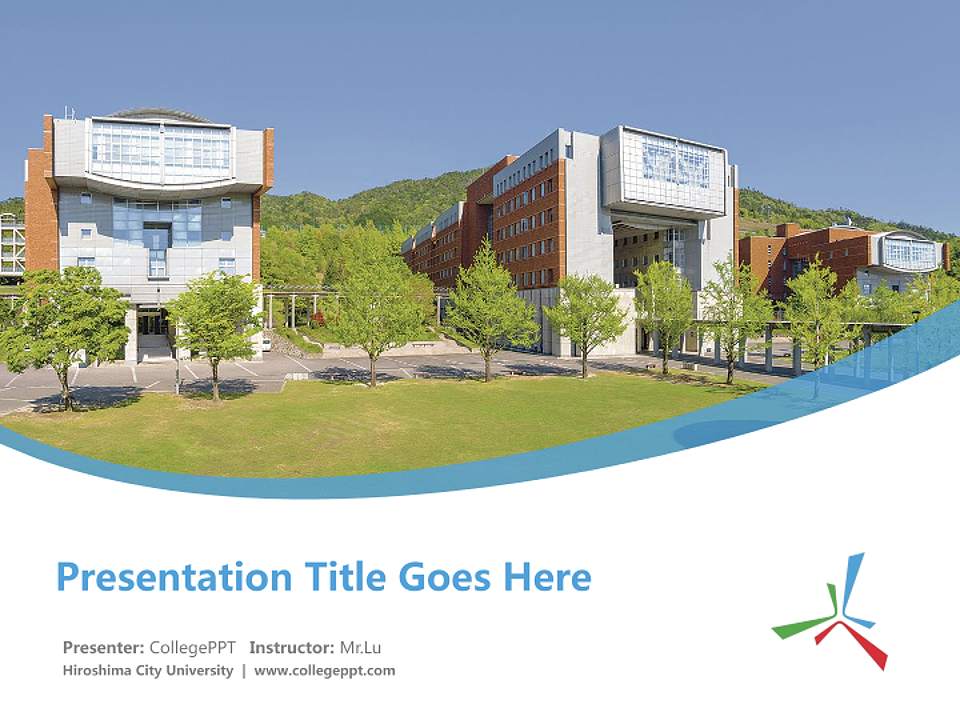 Presentation Title Goes Here

Presenter: CollegePPT Instructor: Mr.Lu
Hiroshima City University | www.collegeppt.com